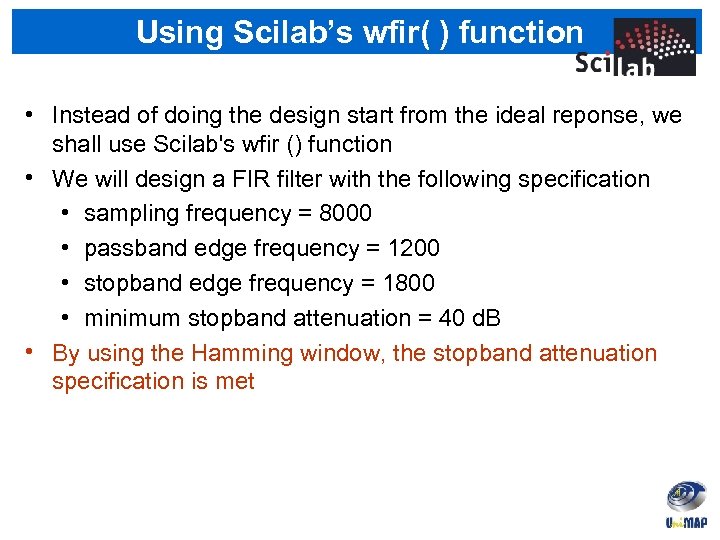 Using Scilab's wfir( ) function

Scilab

• Instead of doing the design start from the ideal reponse, we shall use Scilab's wfir () function
• We will design a FIR filter with the following specification
  • sampling frequency = 8000
  • passband edge frequency = 1200
  • stopband edge frequency = 1800
  • minimum stopband attenuation = 40 dB
• By using the Hamming window, the stopband attenuation specification is met

UniMAP